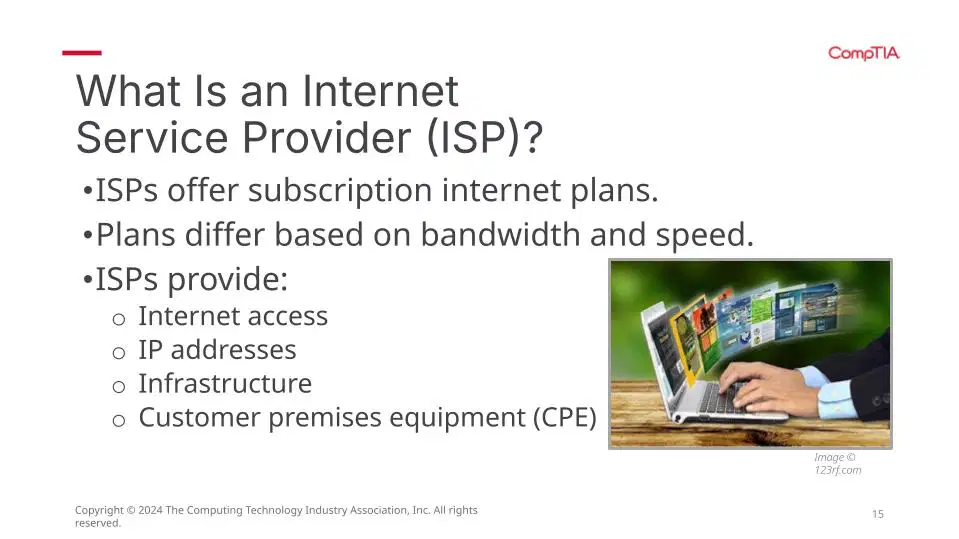 CompTIA

What Is an Internet Service Provider (ISP)?

•ISPs offer subscription internet plans.

•Plans differ based on bandwidth and speed.

•ISPs provide:

o Internet access
o IP addresses
o Infrastructure
o Customer premises equipment (CPE)

Image © 123rf.com

Copyright © 2024 The Computing Technology Industry Association, Inc. All rights reserved.

15